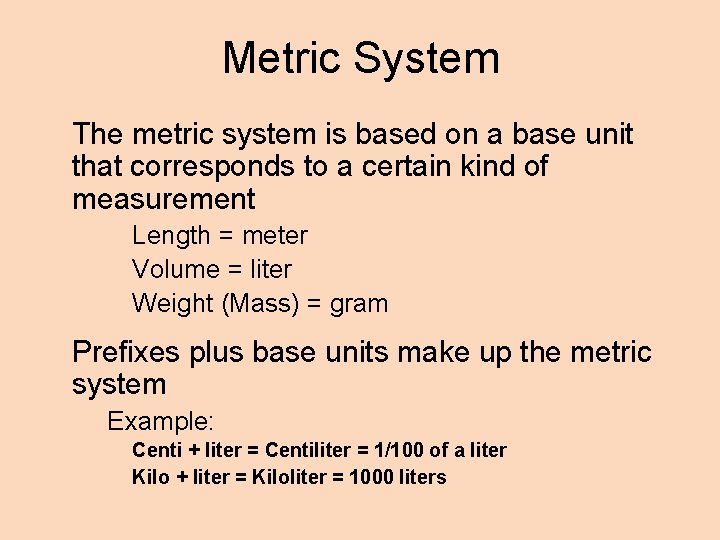 Metric System

The metric system is based on a base unit that corresponds to a certain kind of measurement

Length = meter

Volume = liter

Weight (Mass) = gram

Prefixes plus base units make up the metric system

Example:

Centi + liter = Centiliter = 1/100 of a liter

Kilo + liter = Kiloliter = 1000 liters